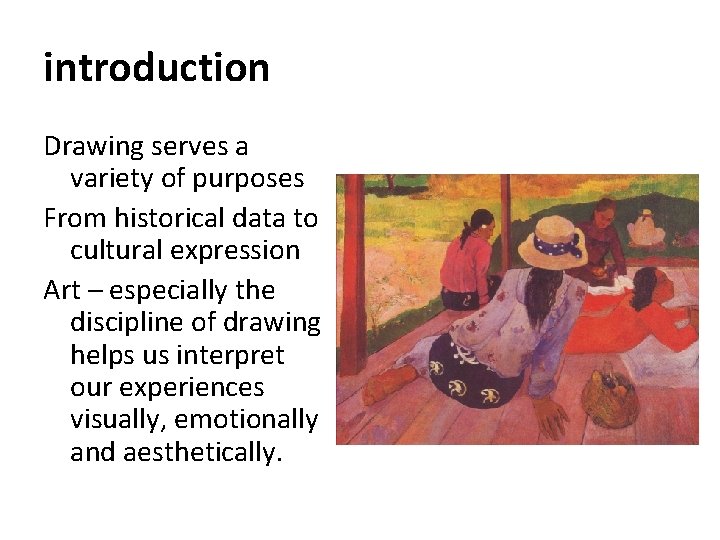 introduction

Drawing serves a variety of purposes

From historical data to cultural expression

Art – especially the discipline of drawing helps us interpret our experiences visually, emotionally and aesthetically.